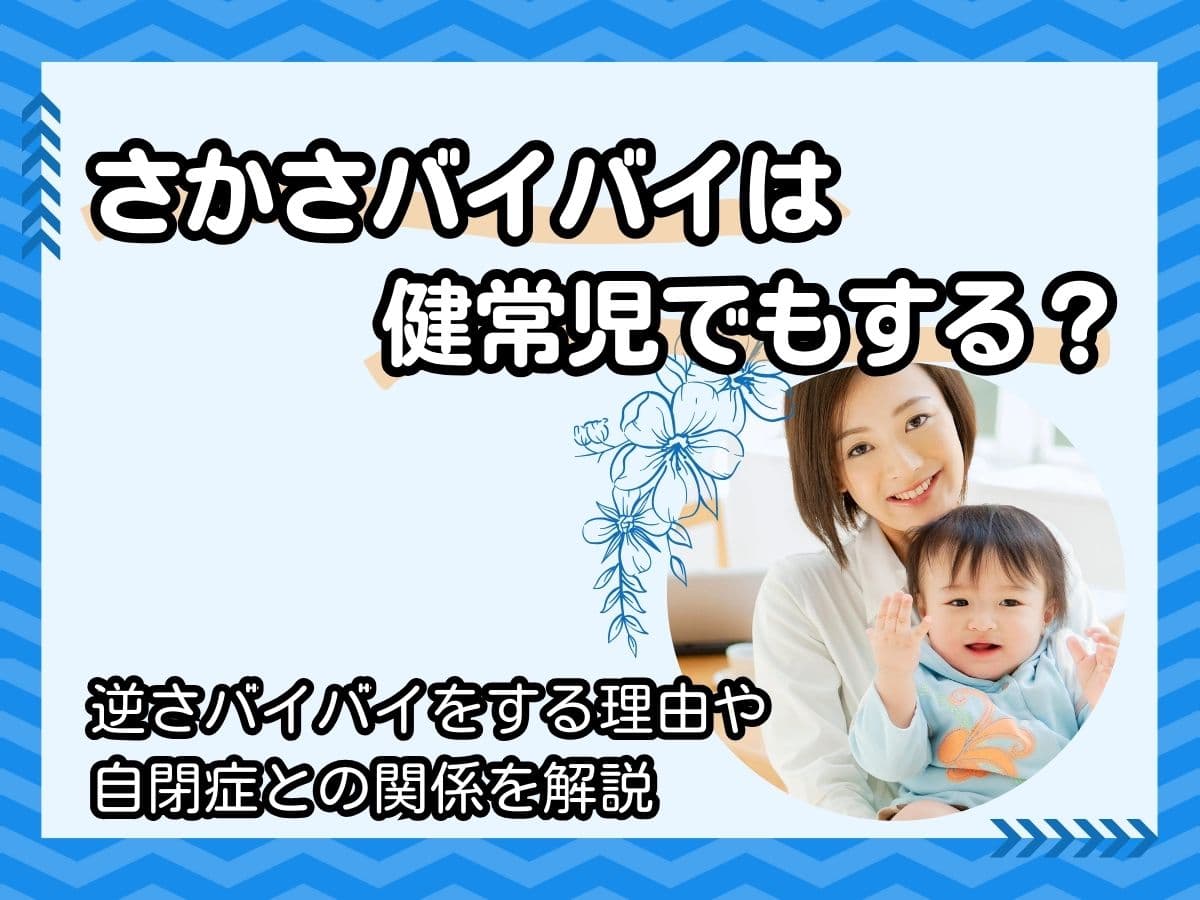 さかさバイバイは
健常児でもする？

逆さバイバイをする理由や
自閉症との関係を解説